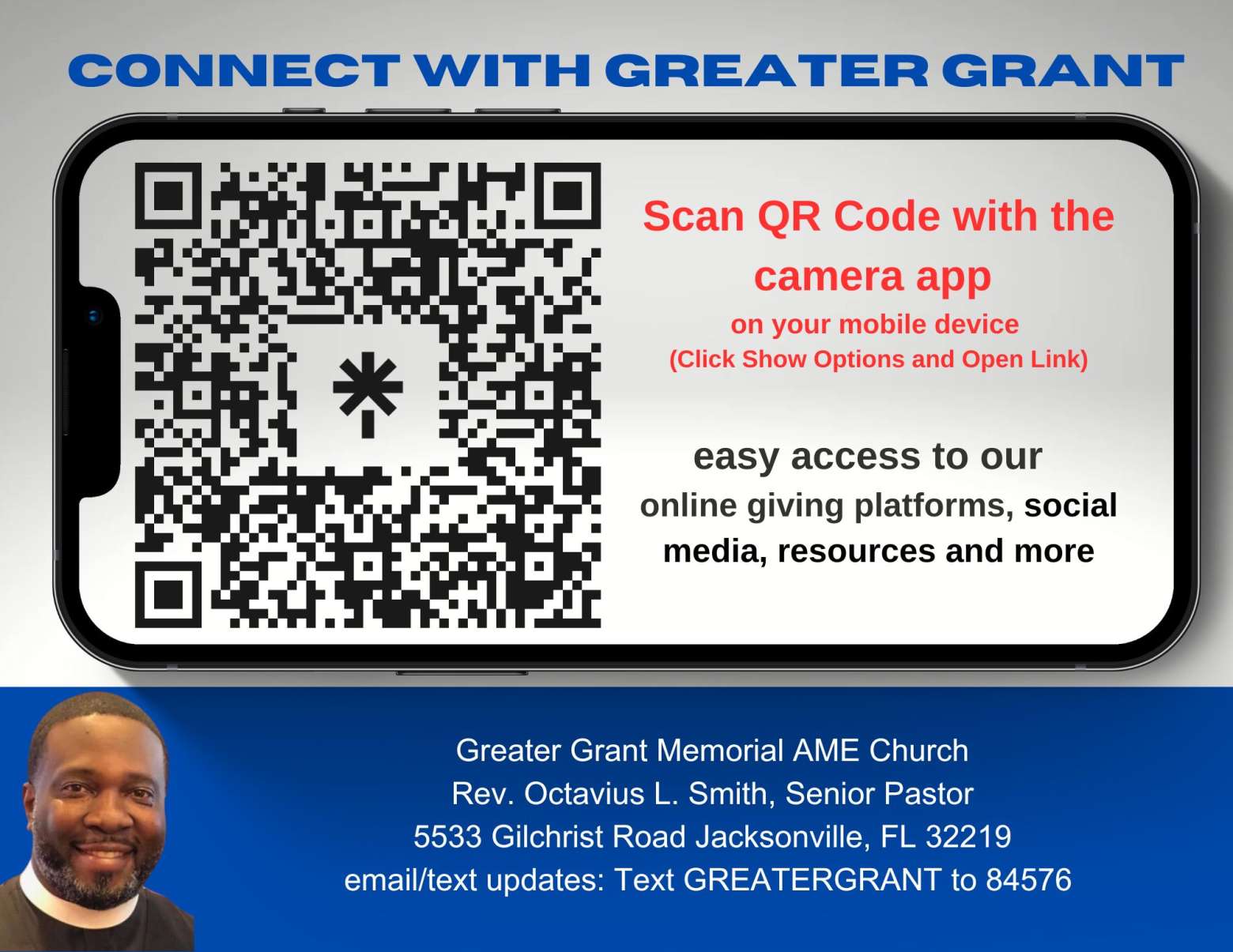 CONNECT WITH GREATER GRANT

Scan QR Code with the camera app
on your mobile device
(Click Show Options and Open Link)

easy access to our online giving platforms, social media, resources and more

Greater Grant Memorial AME Church
Rev. Octavius L. Smith, Senior Pastor
5533 Gilchrist Road Jacksonville, FL 32219
email/text updates: Text GREATERGRANT to 84576